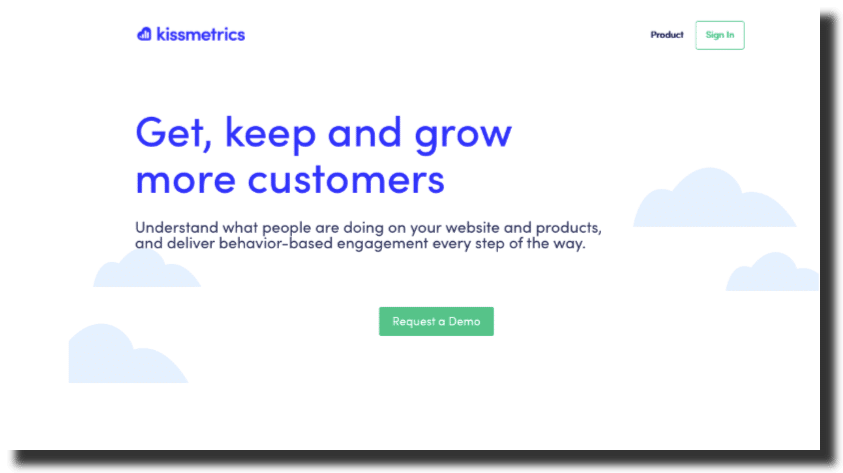 kissmetrics

Product Sign In

Get, keep and grow more customers

Understand what people are doing on your website and products, and deliver behavior-based engagement every step of the way.

Request a Demo